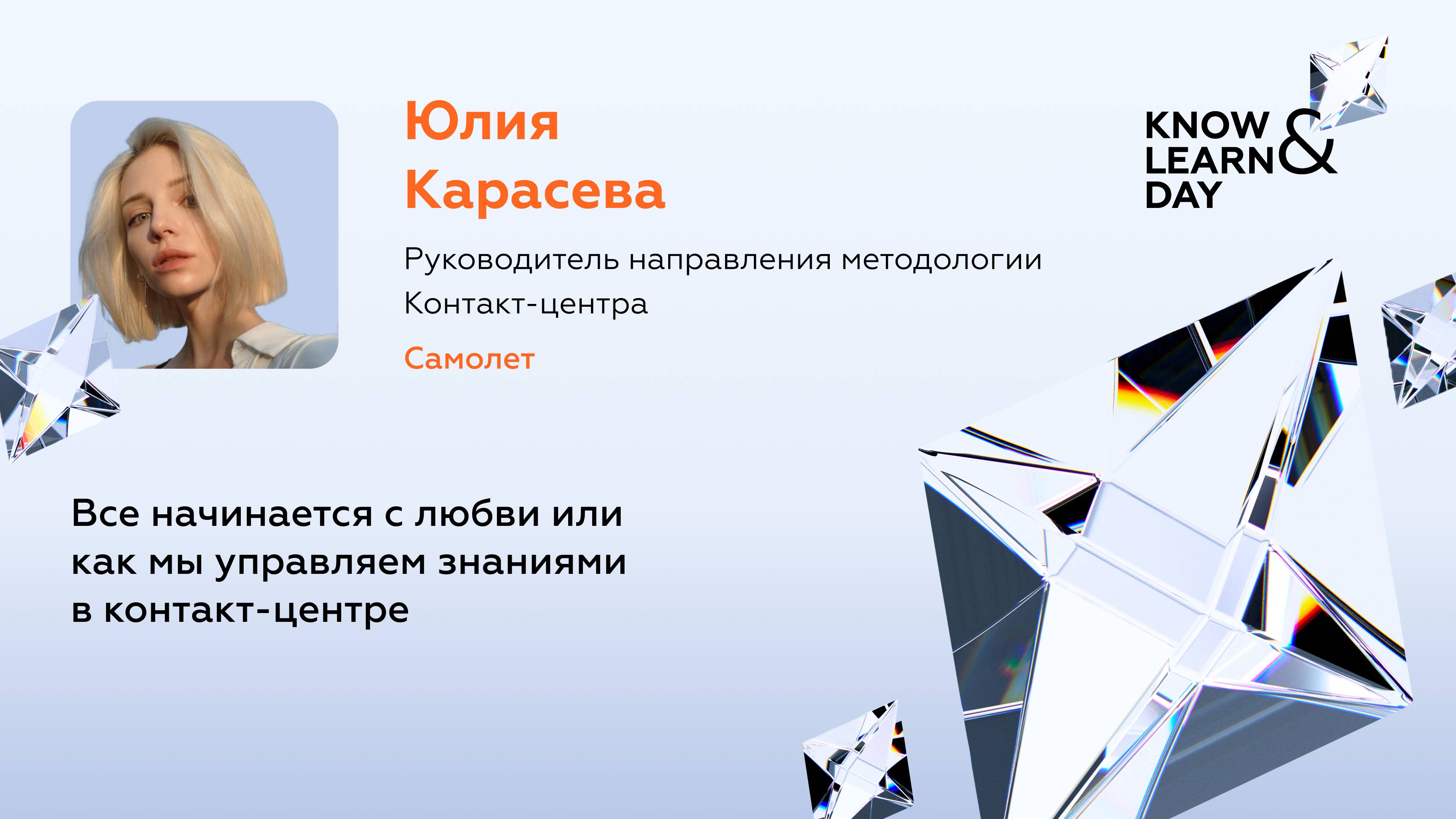 Юлия Карасева

Руководитель направления методологии Контакт-центра

Самолет

KNOW & LEARN DAY

Все начинается с любви или как мы управляем знаниями в контакт-центре